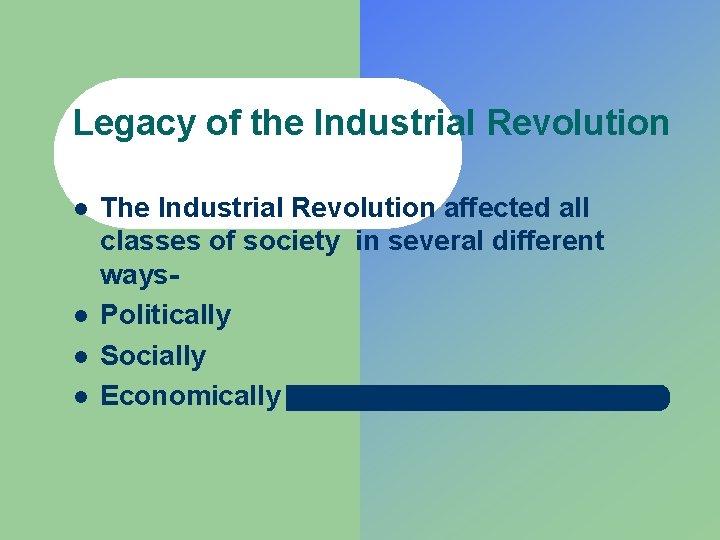 Legacy of the Industrial Revolution

- The Industrial Revolution affected all classes of society in several different ways-
- Politically
- Socially
- Economically